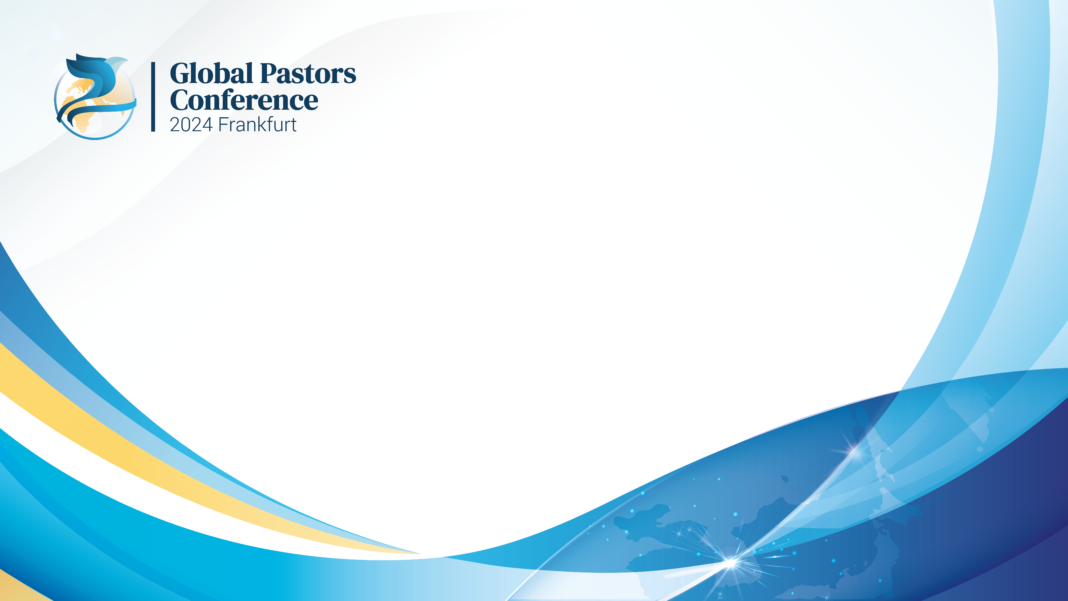 Global Pastors
Conference
2024 Frankfurt